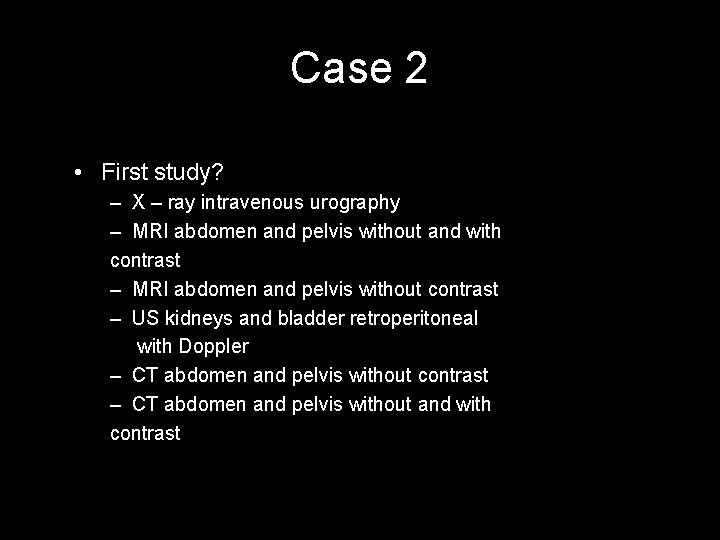 Case 2

• First study?
– X – ray intravenous urography
– MRI abdomen and pelvis without and with contrast
– MRI abdomen and pelvis without contrast
– US kidneys and bladder retroperitoneal with Doppler
– CT abdomen and pelvis without contrast
– CT abdomen and pelvis without and with contrast